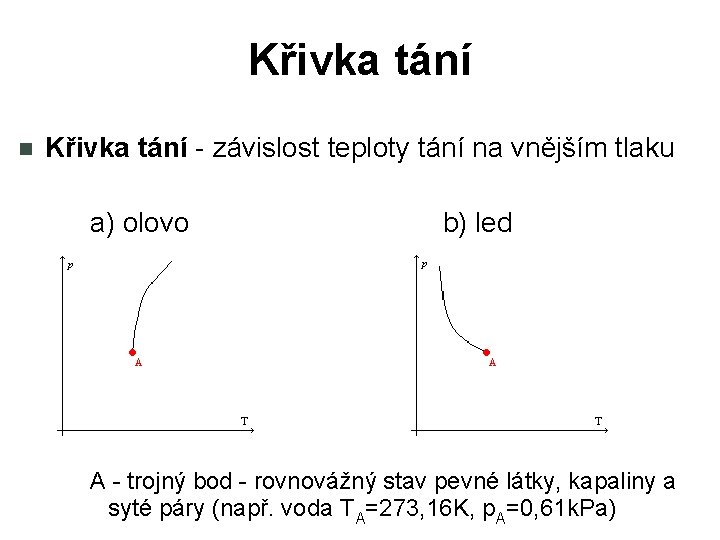 Křivka tání

Křivka tání - závislost teploty tání na vnějším tlaku

a) olovo

p

A

T

b) led

p

A

T

A - trojný bod - rovnovážný stav pevné látky, kapaliny a syté páry (např. voda $T_A$=273,16K, $p_A$=0,61kPa)